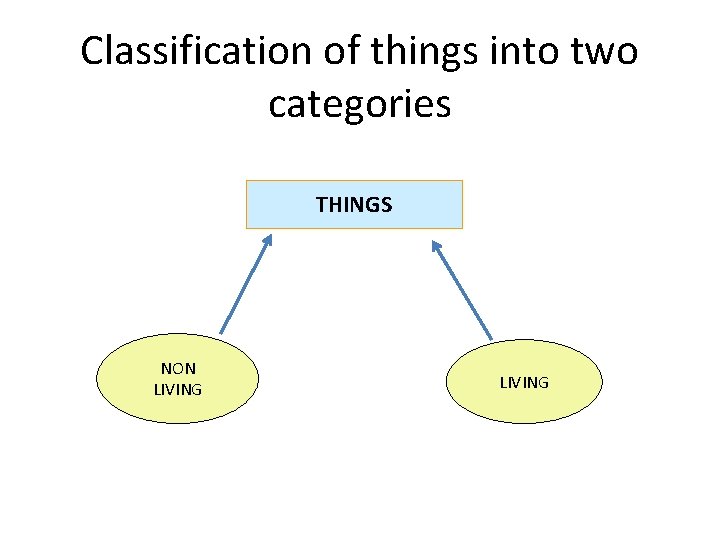 Classification of things into two categories

THINGS

NON LIVING

LIVING